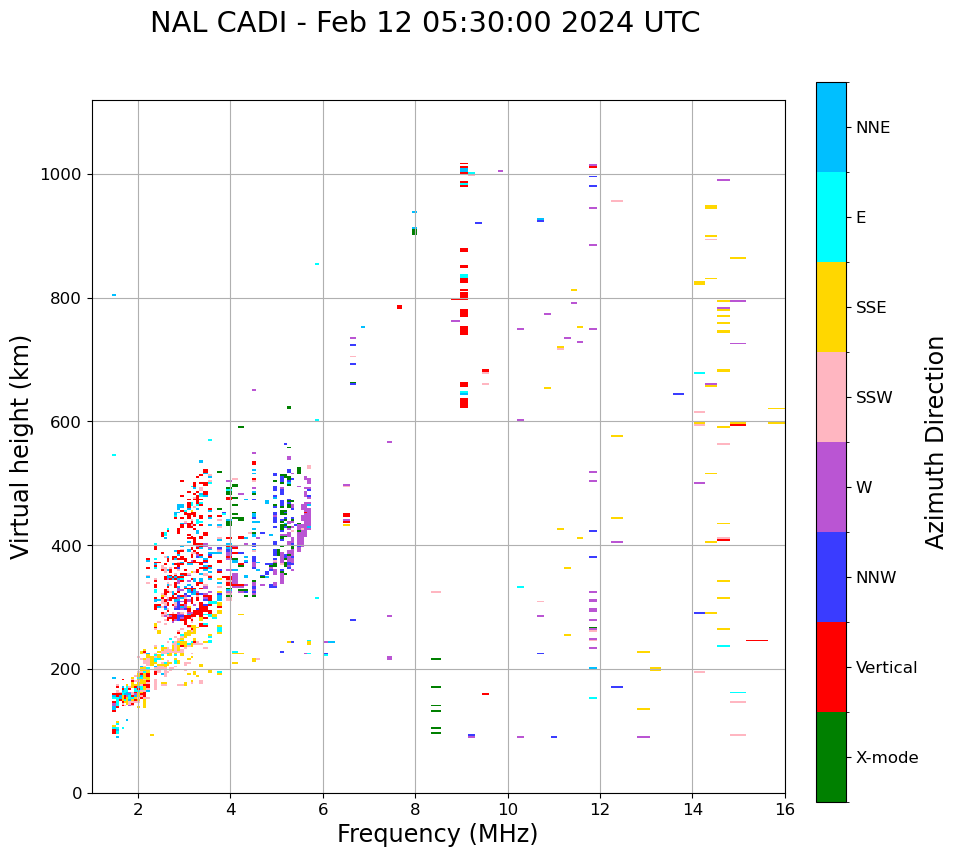 NAL CADI - Feb 12 05:30:00 2024 UTC

Virtual height (km)

1000
800
600
400
200
0

2
4
6
8
10
12
14
16

Frequency (MHz)

NNE
E
SSE
SSW
W
NNW
Vertical
X-mode

Azimuth Direction